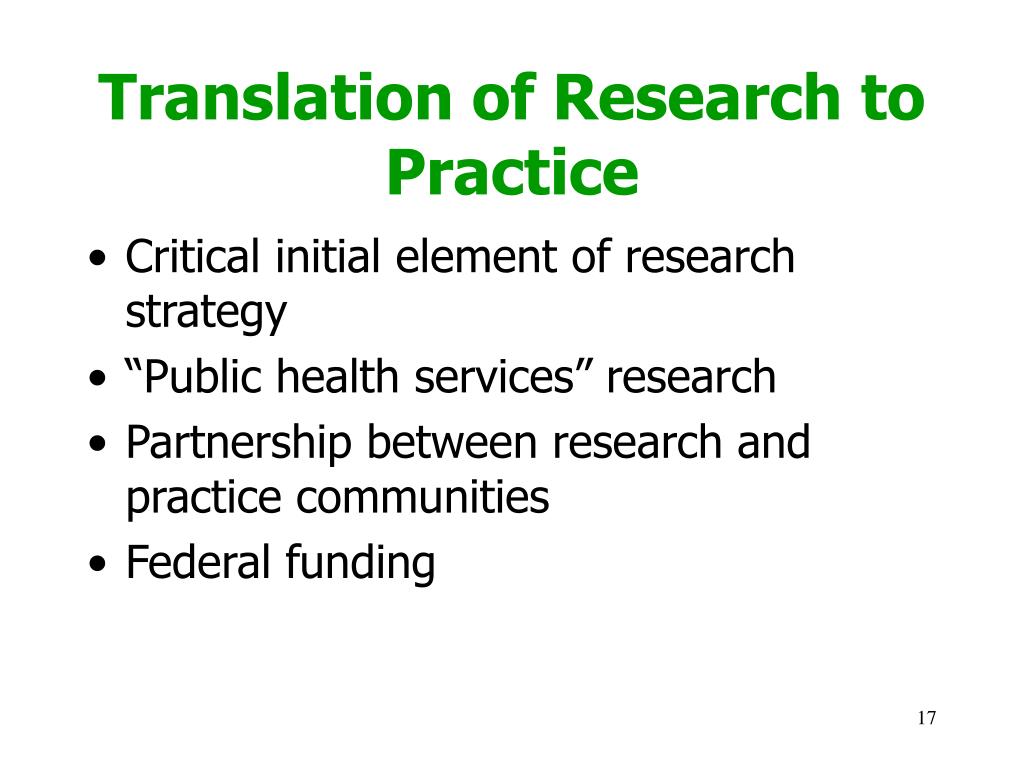 Translation of Research to Practice

• Critical initial element of research strategy
• “Public health services” research
• Partnership between research and practice communities
• Federal funding

17